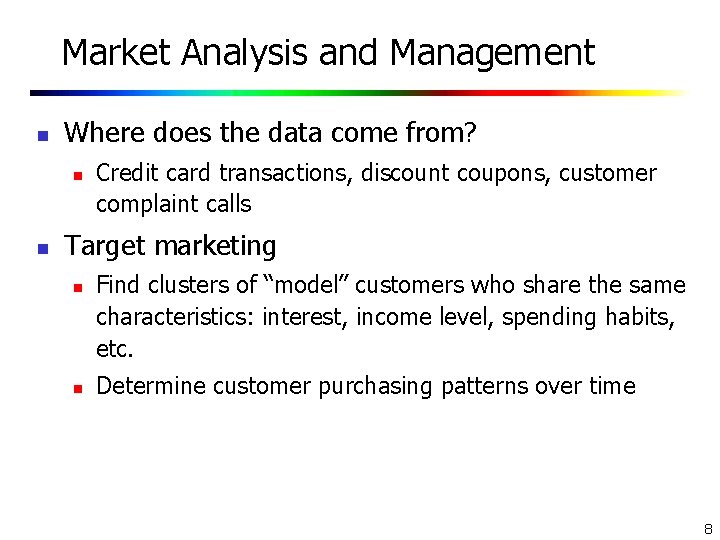 Market Analysis and Management

Where does the data come from?

Credit card transactions, discount coupons, customer complaint calls

Target marketing

Find clusters of "model" customers who share the same characteristics: interest, income level, spending habits, etc.

Determine customer purchasing patterns over time

8